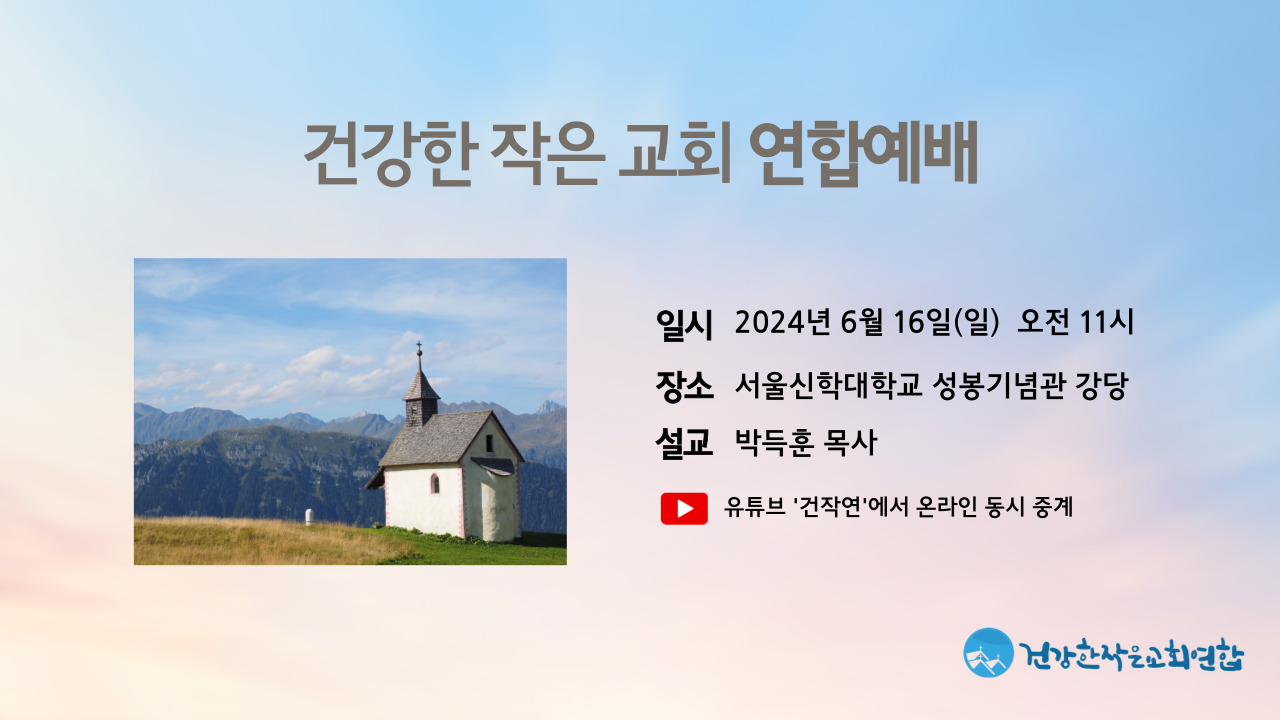 건강한 작은 교회 연합예배

일시 2024년 6월 16일(일) 오전 11시
장소 서울신학대학교 성봉기념관 강당
설교 박득훈 목사

유튜브 '건작연'에서 온라인 동시 중계

건강한작은교회연합